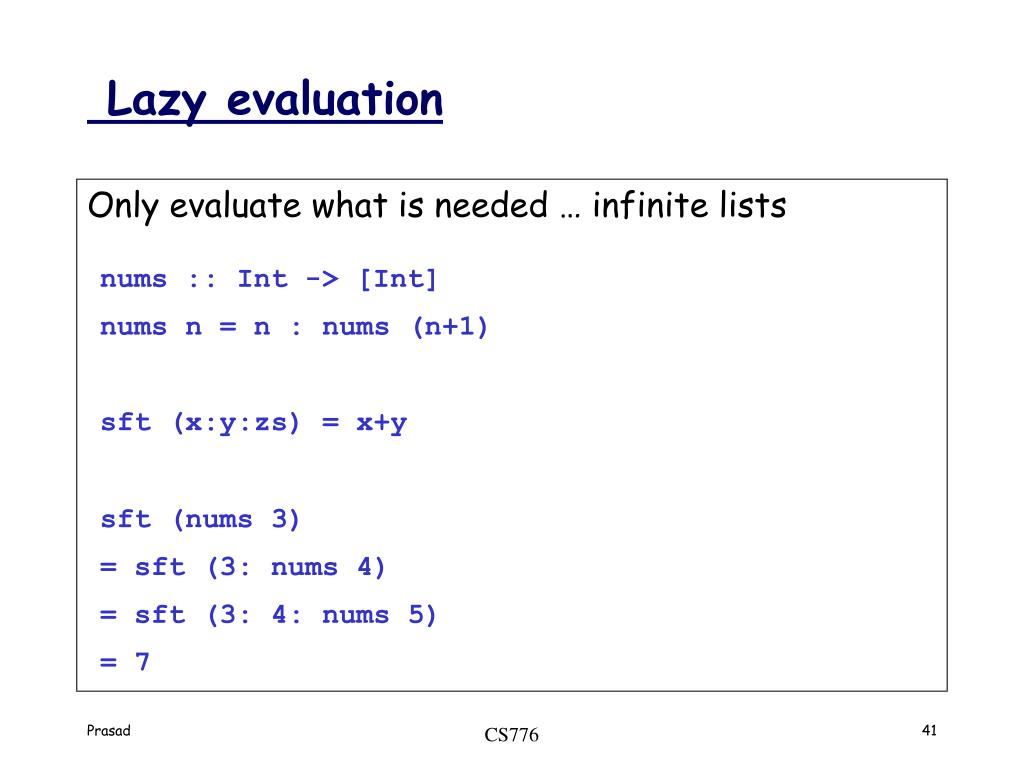 Lazy evaluation

Only evaluate what is needed … infinite lists

nums :: Int -> [Int]
nums n = n : nums (n+1)

sft (x:y:zs) = x+y

sft (nums 3)
= sft (3: nums 4)
= sft (3: 4: nums 5)
= 7

Prasad

CS776

41